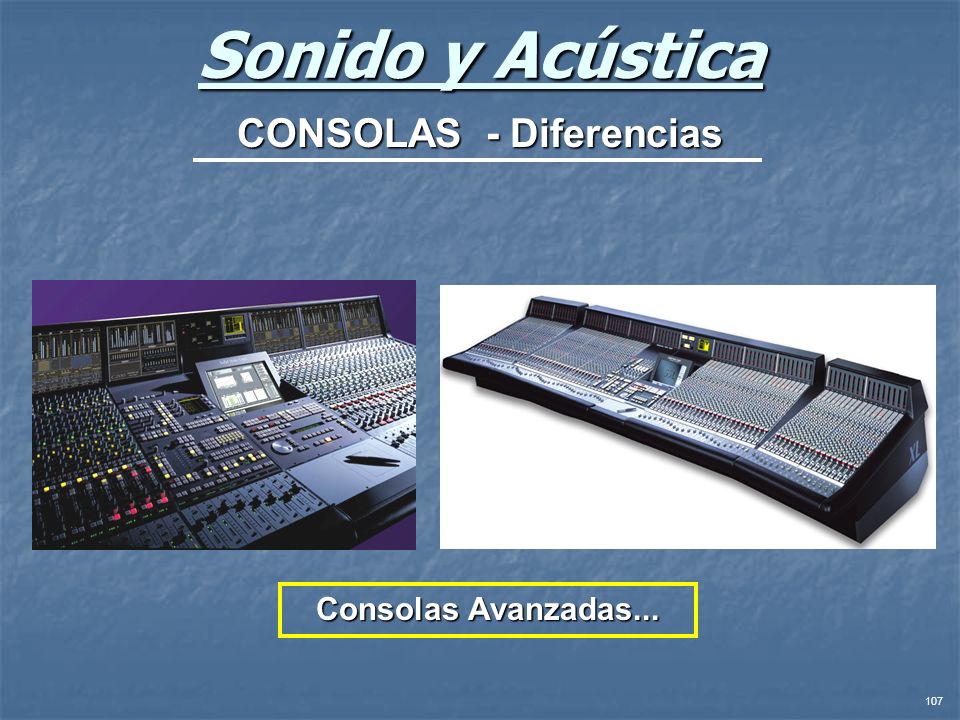 Sonido y Acústica

CONSOLAS - Diferencias

XL

Consolas Avanzadas...

107